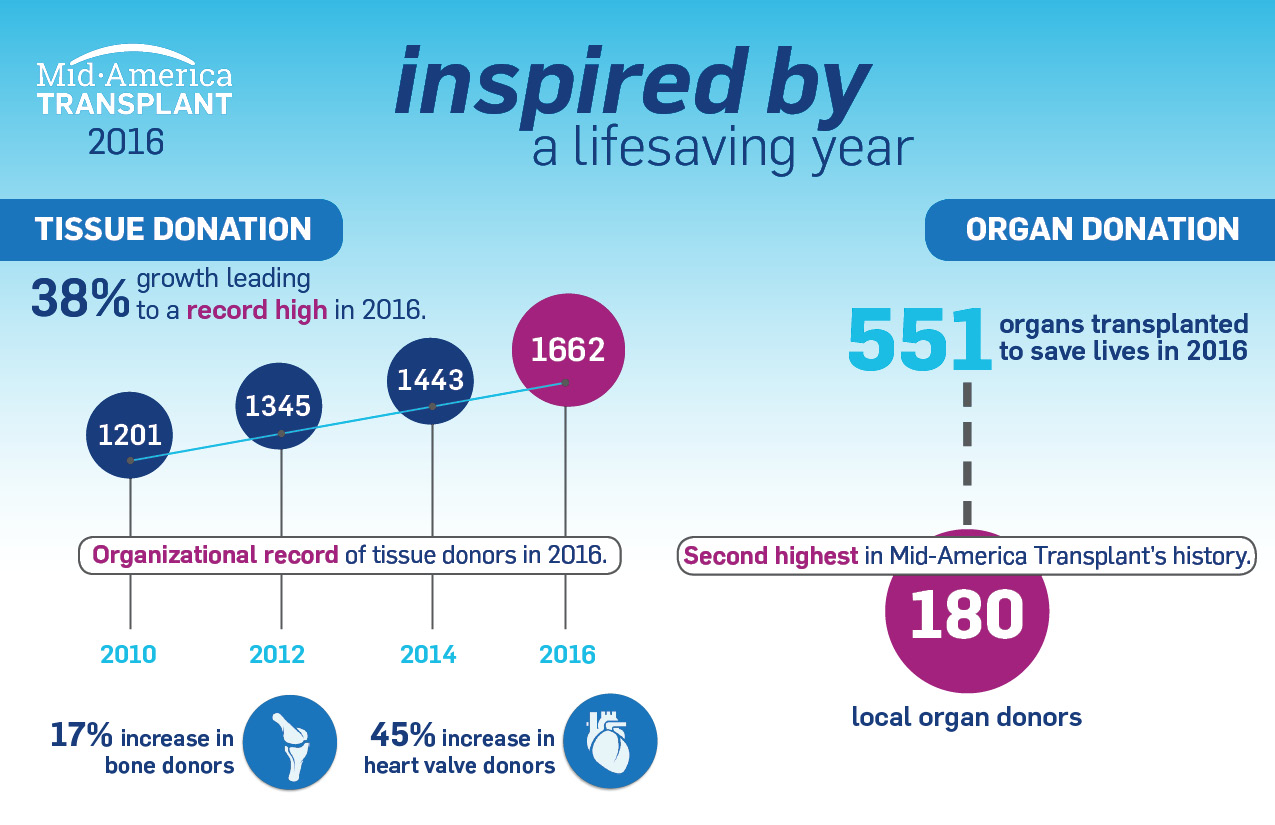 Mid·America TRANSPLANT 2016

inspired by
a lifesaving year

TISSUE DONATION

38% growth leading to a record high in 2016.

1201
1345
1443
1662

Organizational record of tissue donors in 2016.

2010
2012
2014
2016

17% increase in bone donors

45% increase in heart valve donors

ORGAN DONATION

551 organs transplanted to save lives in 2016

Second highest in Mid-America Transplant's history.

180

local organ donors